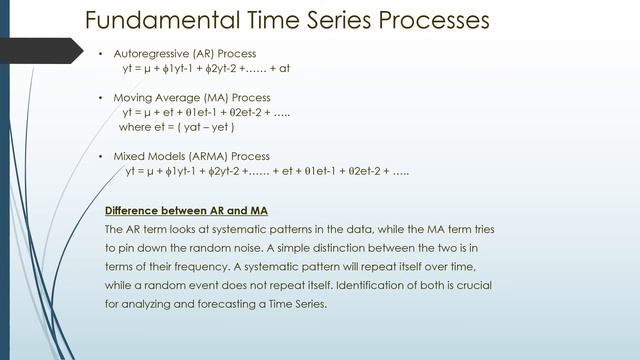 Fundamental Time Series Processes

• Autoregressive (AR) Process
yt = μ + ϕ1yt-1 + ϕ2yt-2 +...... + at

• Moving Average (MA) Process
yt = μ + et + θ1et-1 + θ2et-2 + .....
where et = ( yat – yet )

• Mixed Models (ARMA) Process
yt = μ + ϕ1yt-1 + ϕ2yt-2 +...... + et + θ1et-1 + θ2et-2 + .....

Difference between AR and MA
The AR term looks at systematic patterns in the data, while the MA term tries to pin down the random noise. A simple distinction between the two is in terms of their frequency. A systematic pattern will repeat itself over time, while a random event does not repeat itself. Identification of both is crucial for analyzing and forecasting a Time Series.